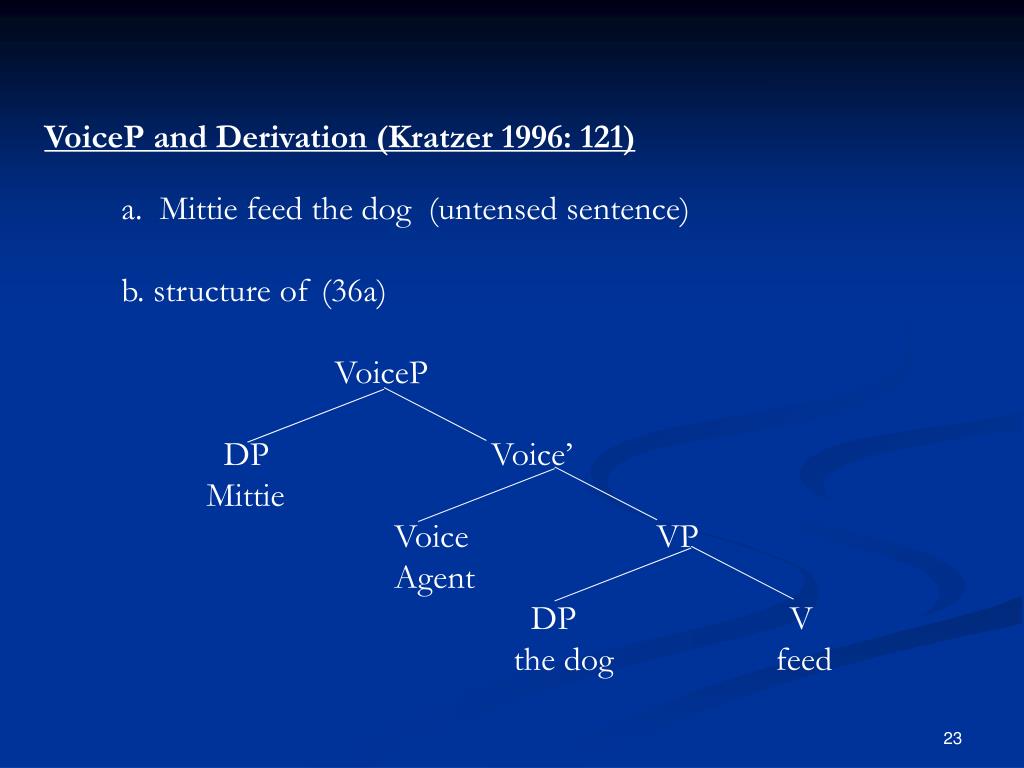 VoiceP and Derivation (Kratzer 1996: 121)

a. Mittie feed the dog (untensed sentence)

b. structure of (36a)

VoiceP

DP
Mittie

Voice’

Voice
Agent

VP

DP
the dog

V
feed

23